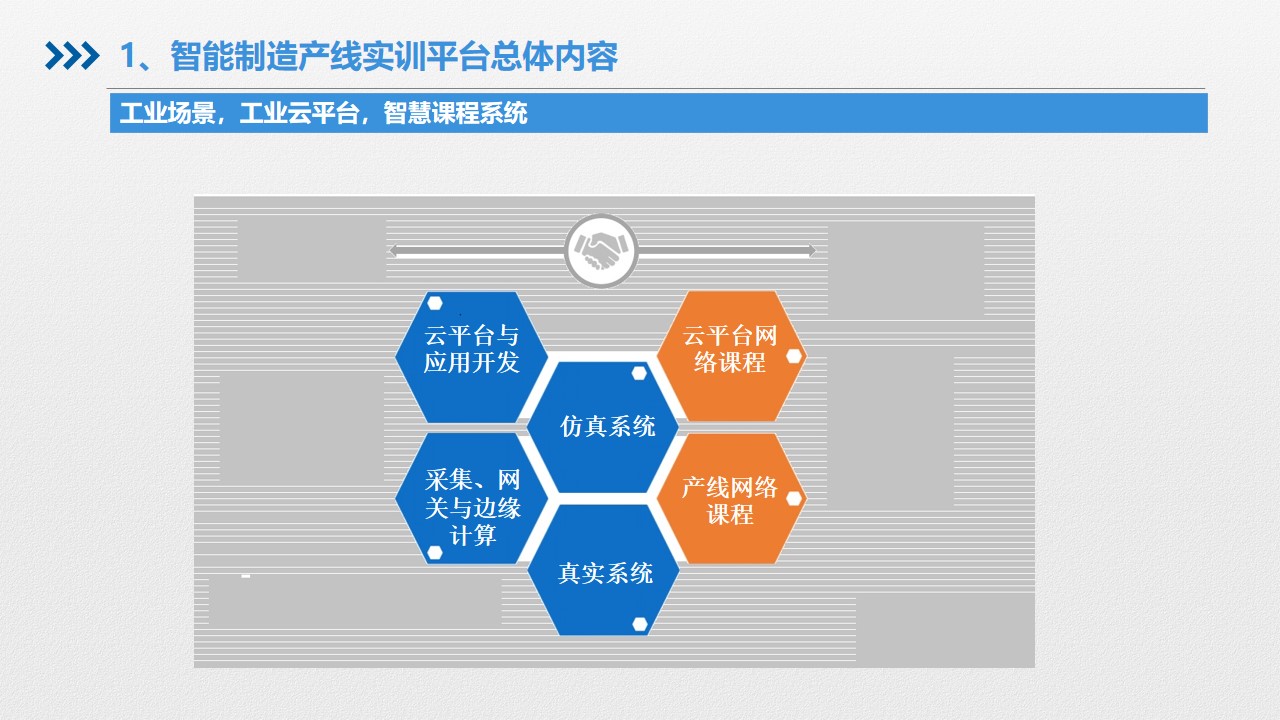 1、智能制造产线实训平台总体内容

工业场景，工业云平台，智慧课程系统

云平台与应用开发

云平台网络课程

仿真系统

采集、网关与边缘计算

产线网络课程

真实系统